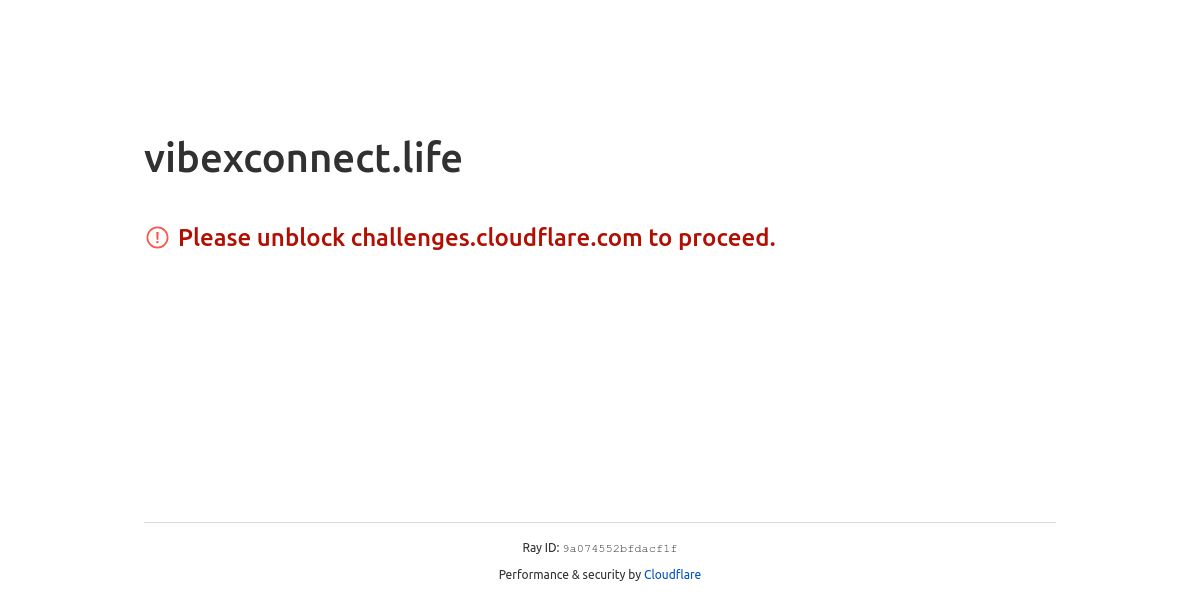 vibexconnect.life

Please unblock challenges.cloudflare.com to proceed.

Ray ID: 9a074552bfdacf1f

Performance & security by Cloudflare